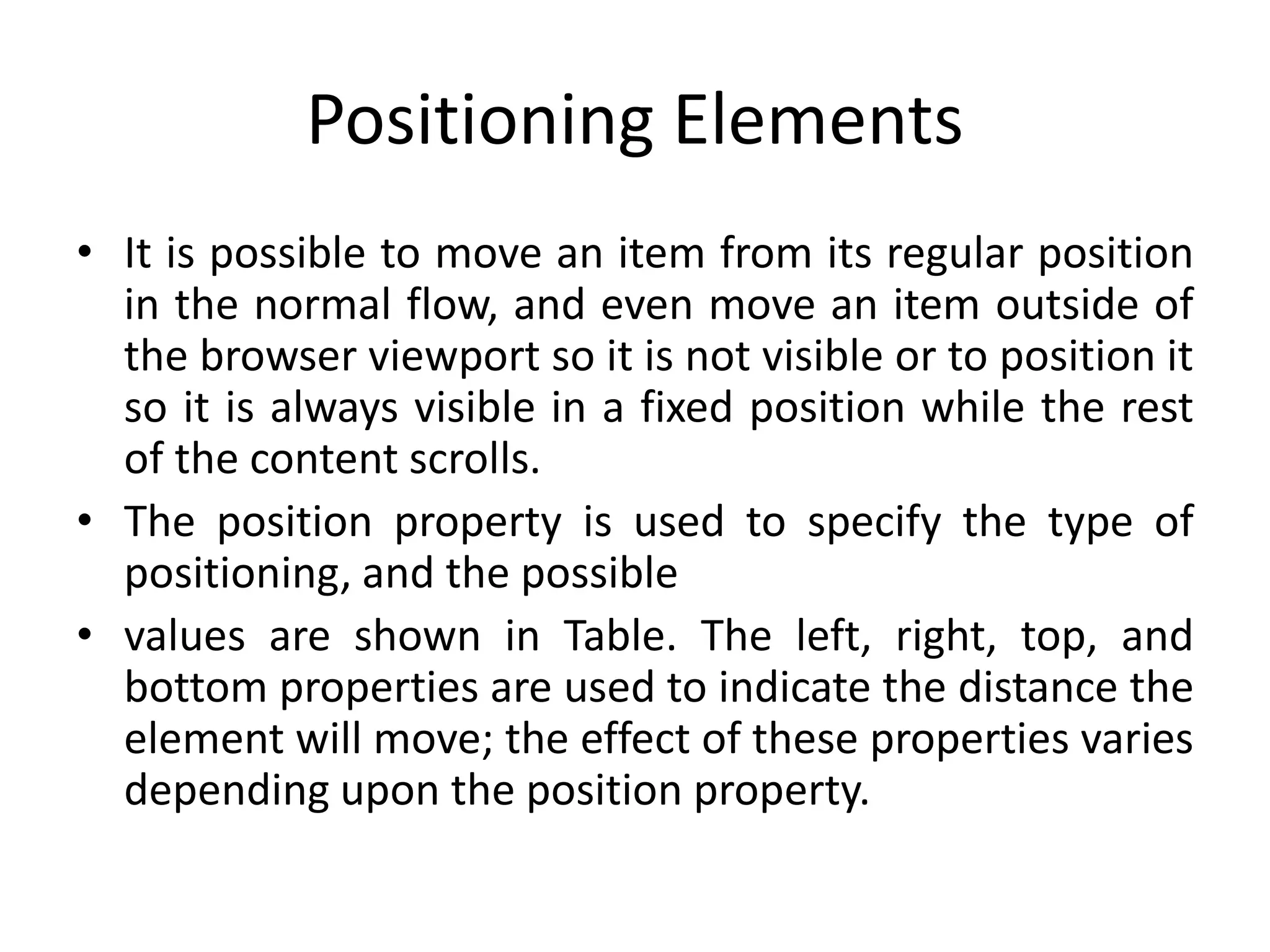 Positioning Elements

• It is possible to move an item from its regular position in the normal flow, and even move an item outside of the browser viewport so it is not visible or to position it so it is always visible in a fixed position while the rest of the content scrolls.
• The position property is used to specify the type of positioning, and the possible
• values are shown in Table. The left, right, top, and bottom properties are used to indicate the distance the element will move; the effect of these properties varies depending upon the position property.